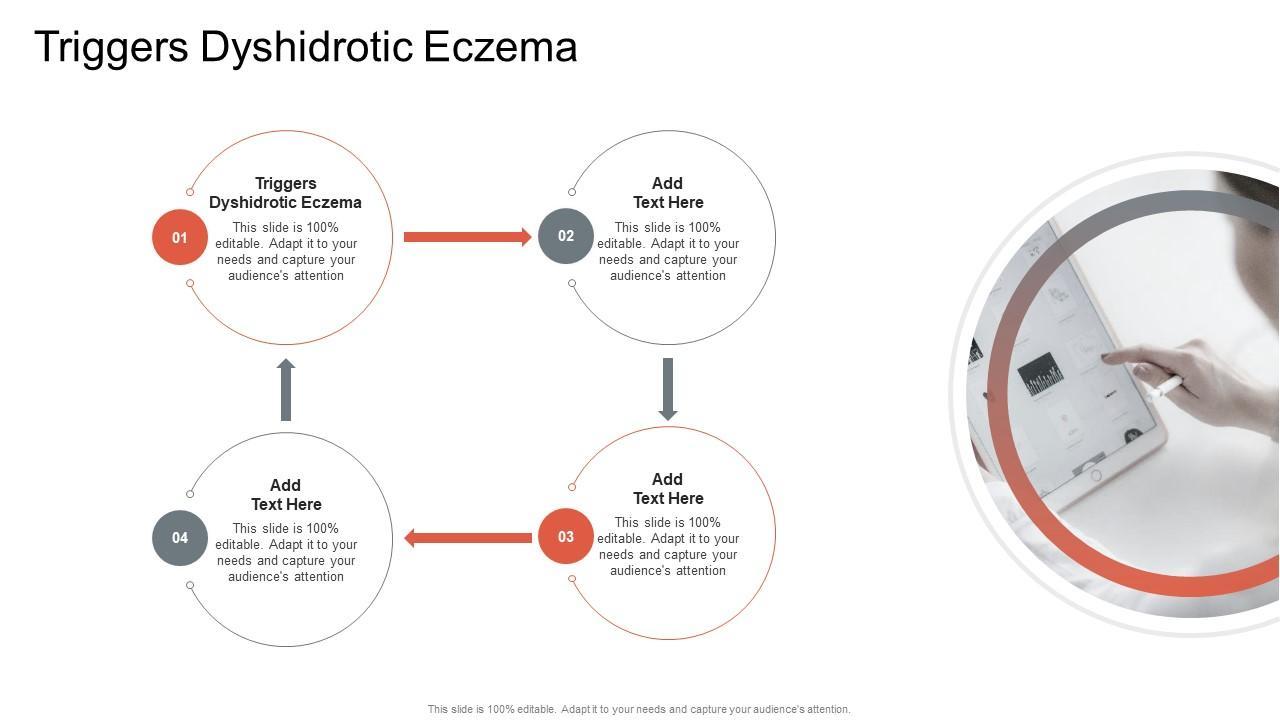 Triggers Dyshidrotic Eczema

01

Triggers Dyshidrotic Eczema

This slide is 100% editable. Adapt it to your needs and capture your audience's attention

02

Add Text Here

This slide is 100% editable. Adapt it to your needs and capture your audience's attention

03

Add Text Here

This slide is 100% editable. Adapt it to your needs and capture your audience's attention

04

Add Text Here

This slide is 100% editable. Adapt it to your needs and capture your audience's attention

This slide is 100% editable. Adapt it to your needs and capture your audience's attention.